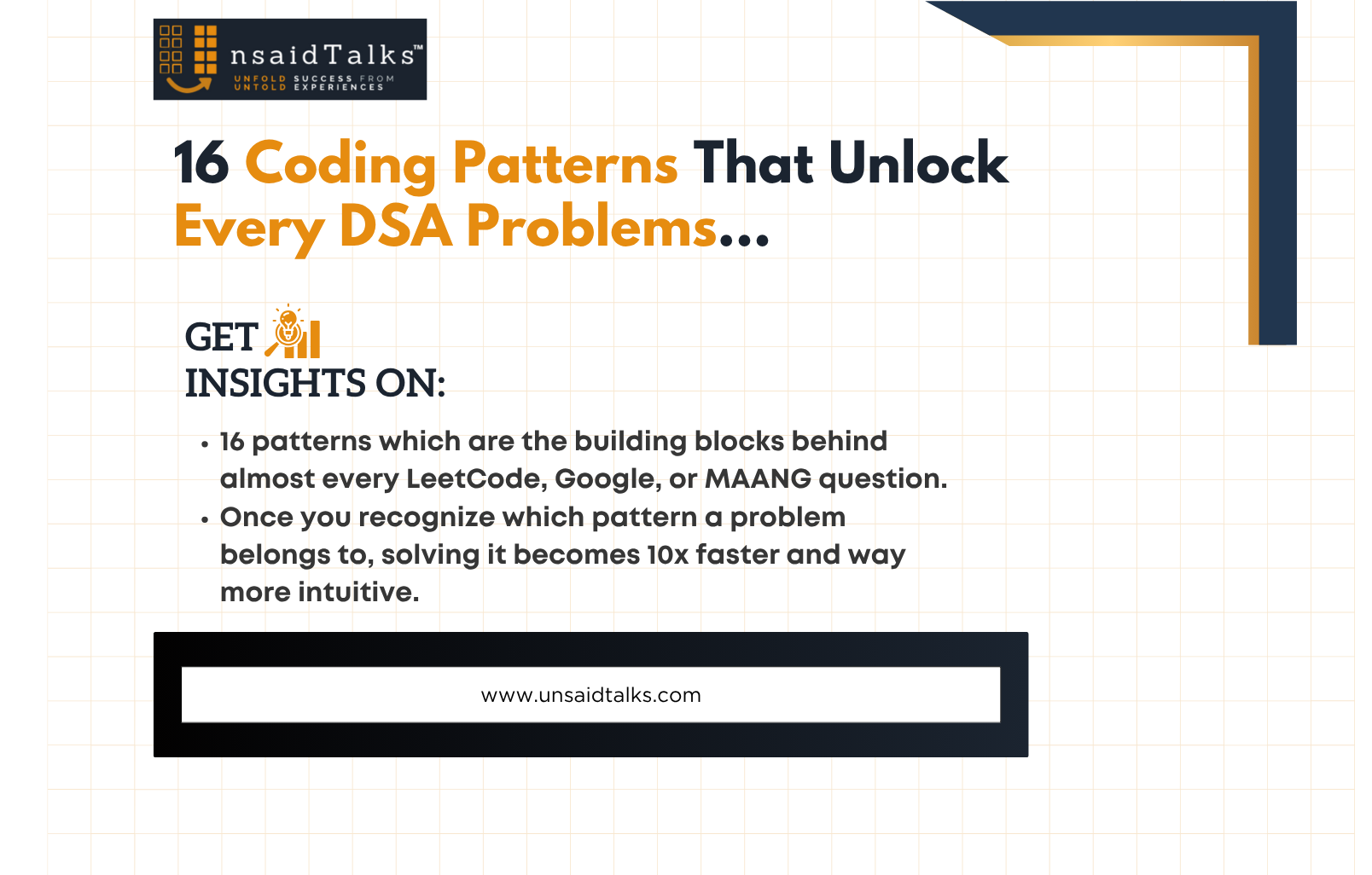 nsaidTalks™
UNFOLD SUCCESS FROM UNTOLD EXPERIENCES

16 Coding Patterns That Unlock Every DSA Problems...

GET INSIGHTS ON:

• 16 patterns which are the building blocks behind almost every LeetCode, Google, or MAANG question.
• Once you recognize which pattern a problem belongs to, solving it becomes 10x faster and way more intuitive.

www.unsaidtalks.com